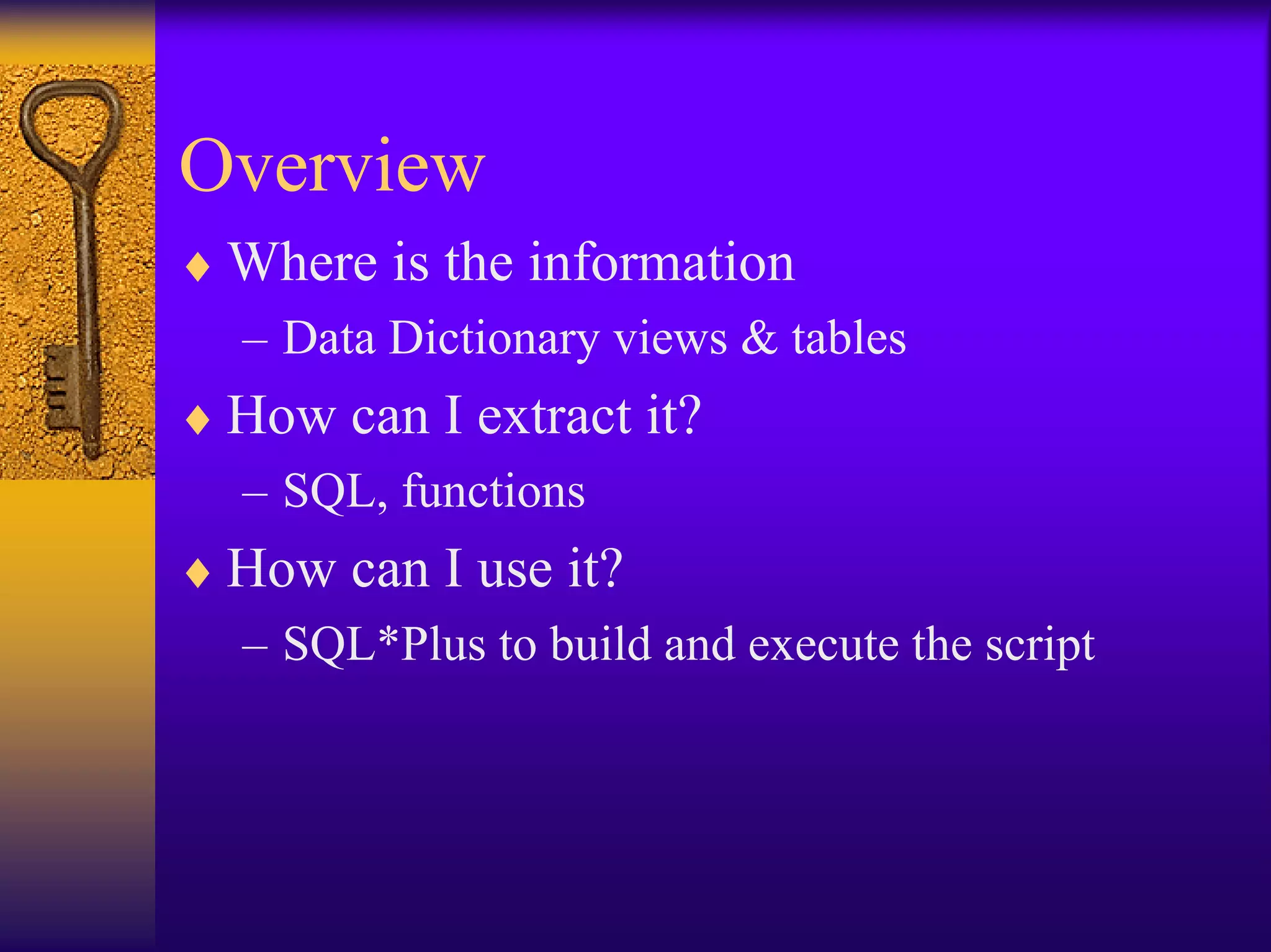 Overview

♦ Where is the information

– Data Dictionary views & tables

♦ How can I extract it?

– SQL, functions

♦ How can I use it?

– SQL*Plus to build and execute the script